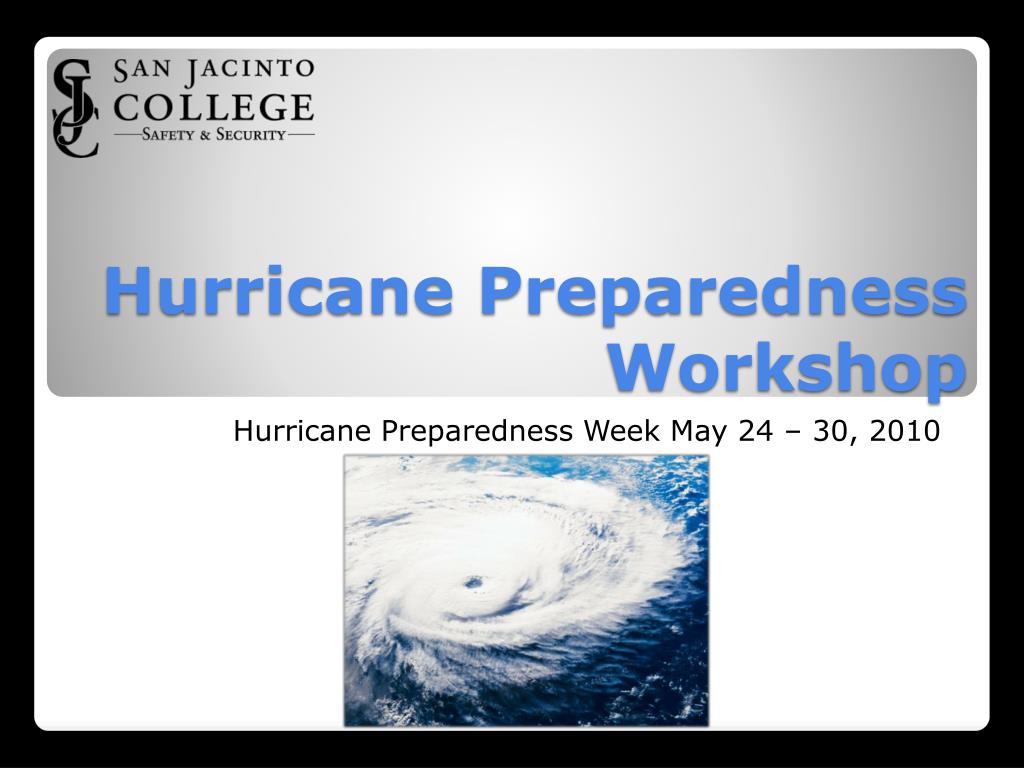 SJC
SAN JACINTO COLLEGE
SAFETY & SECURITY

Hurricane Preparedness Workshop

Hurricane Preparedness Week May 24 – 30, 2010